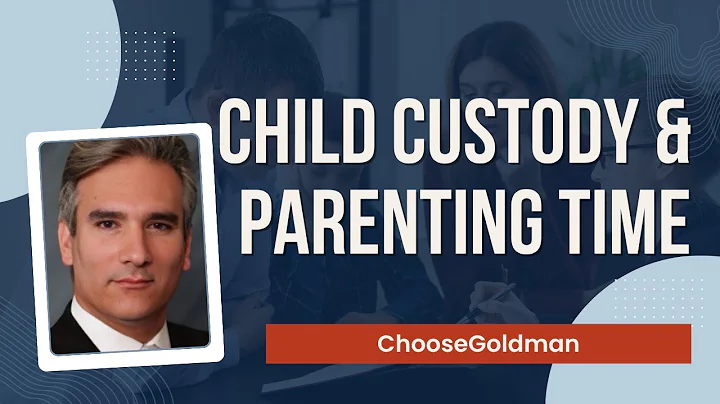 CHILD CUSTODY & PARENTING TIME

ChooseGoldman